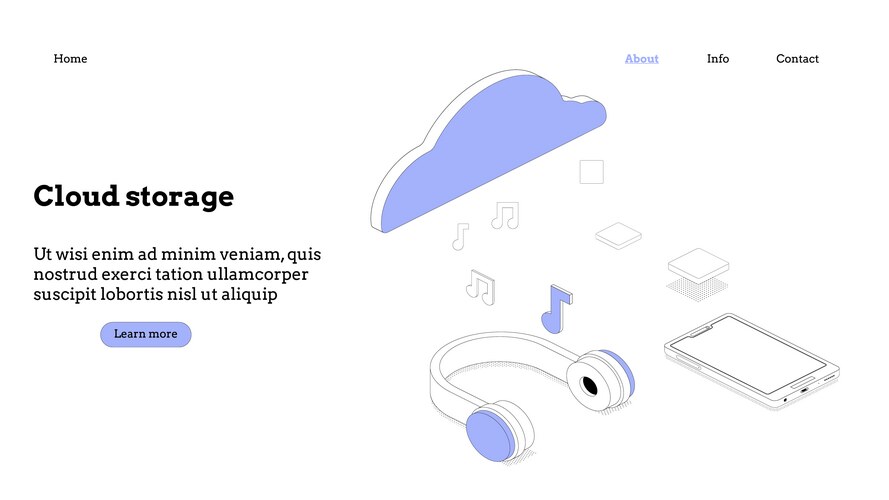 Home

About

Info

Contact

Cloud storage

Ut wisi enim ad minim veniam, quis nostrud exerci tation ullamcorper suscipit lobortis nisl ut aliquip

Learn more